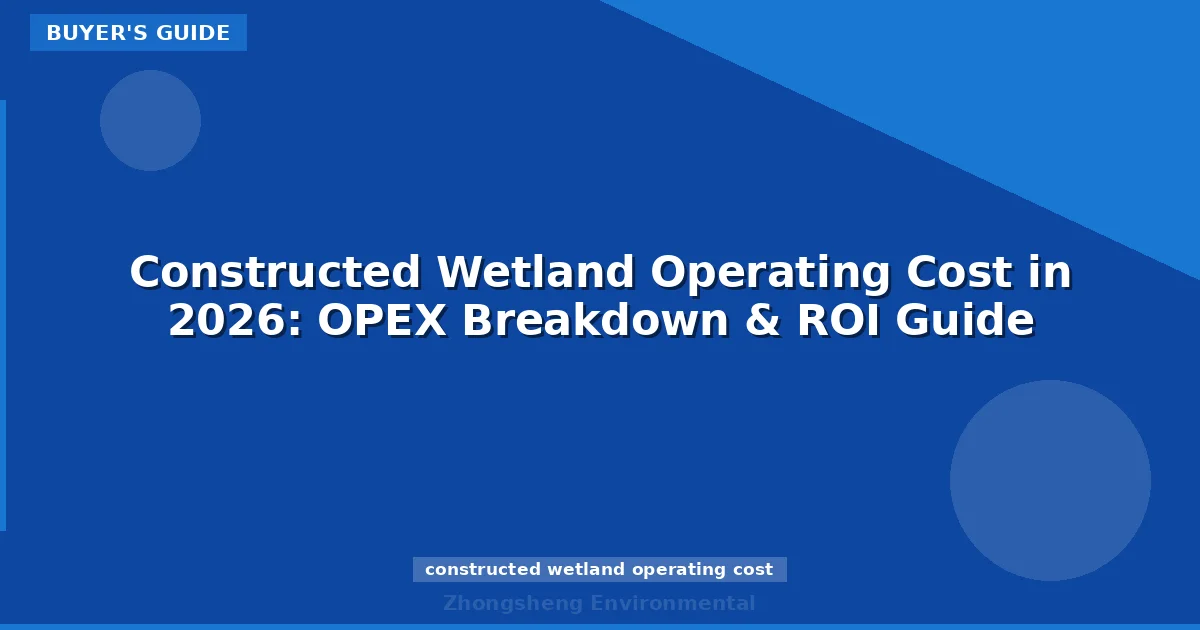 BUYER'S GUIDE

Constructed Wetland Operating Cost in 2026: OPEX Breakdown & ROI Guide

constructed wetland operating cost

Zhongsheng Environmental